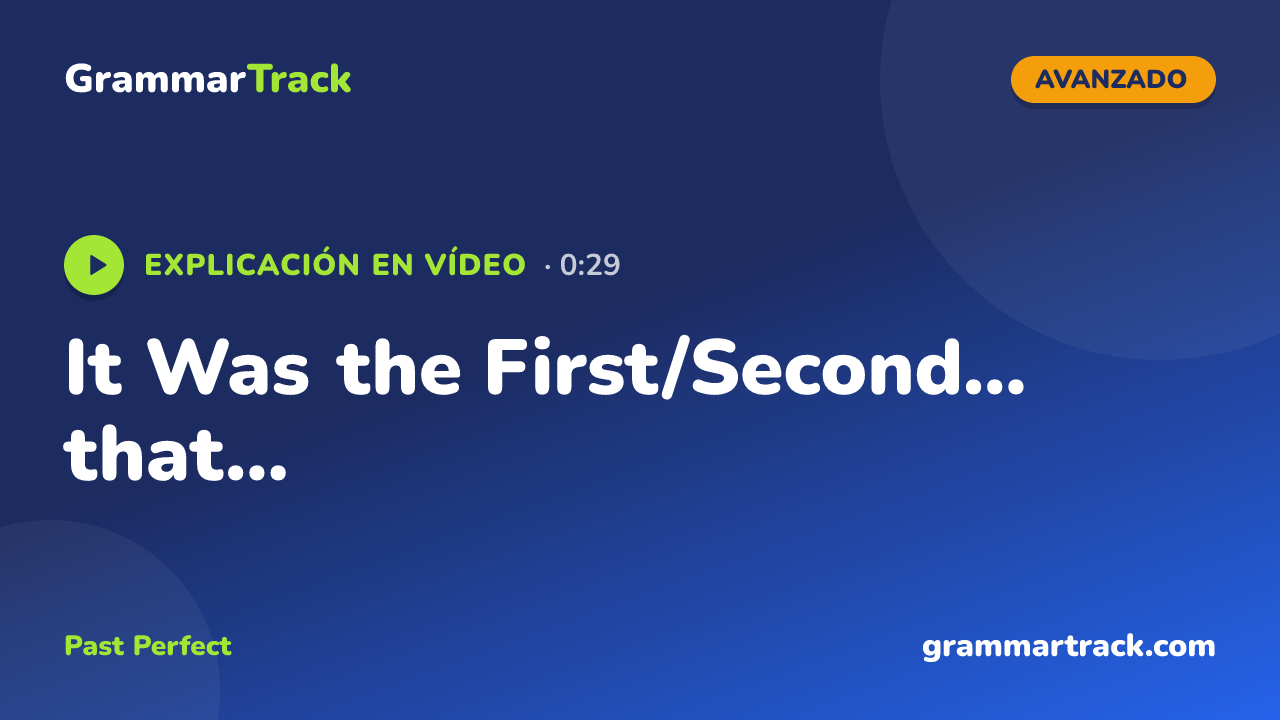 GrammarTrack

AVANZADO

EXPLICACIÓN EN VÍDEO · 0:29

It Was the First/Second... that...

Past Perfect

grammartrack.com